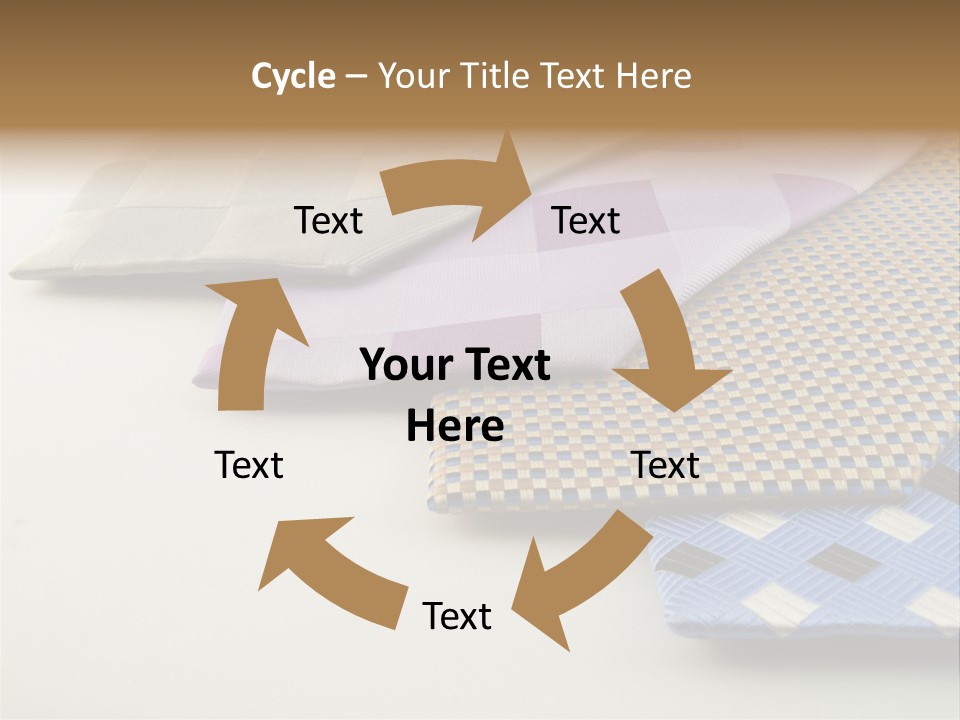 Cycle – Your Title Text Here

Text

Text

Your Text Here

Text

Text

Text